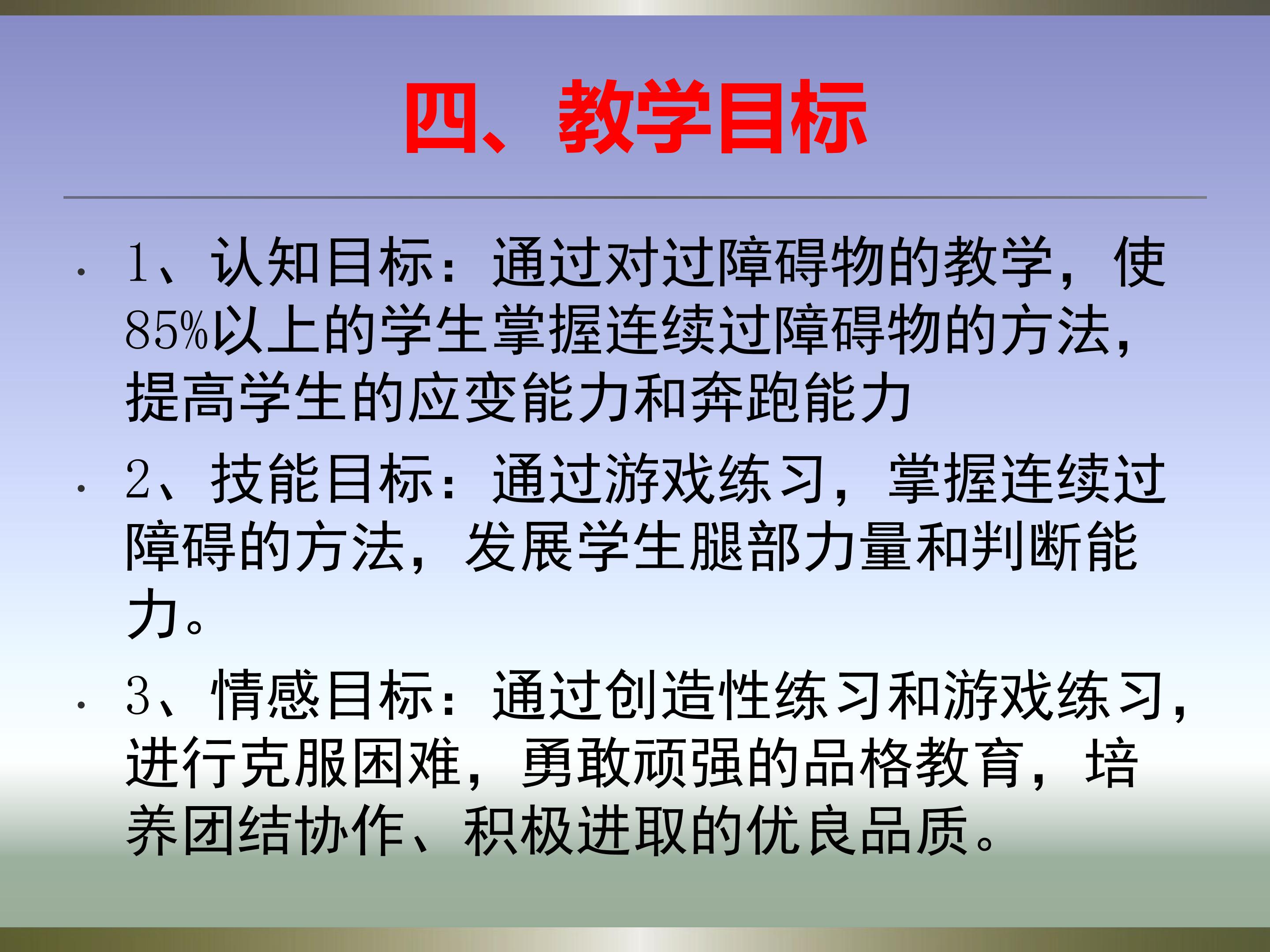 四、教学目标

• 1、认知目标：通过对过障碍物的教学，使85%以上的学生掌握连续过障碍物的方法，提高学生的应变能力和奔跑能力

• 2、技能目标：通过游戏练习，掌握连续过障碍的方法，发展学生腿部力量和判断能力。

• 3、情感目标：通过创造性练习和游戏练习，进行克服困难，勇敢顽强的品格教育，培养团结协作、积极进取的优良品质。